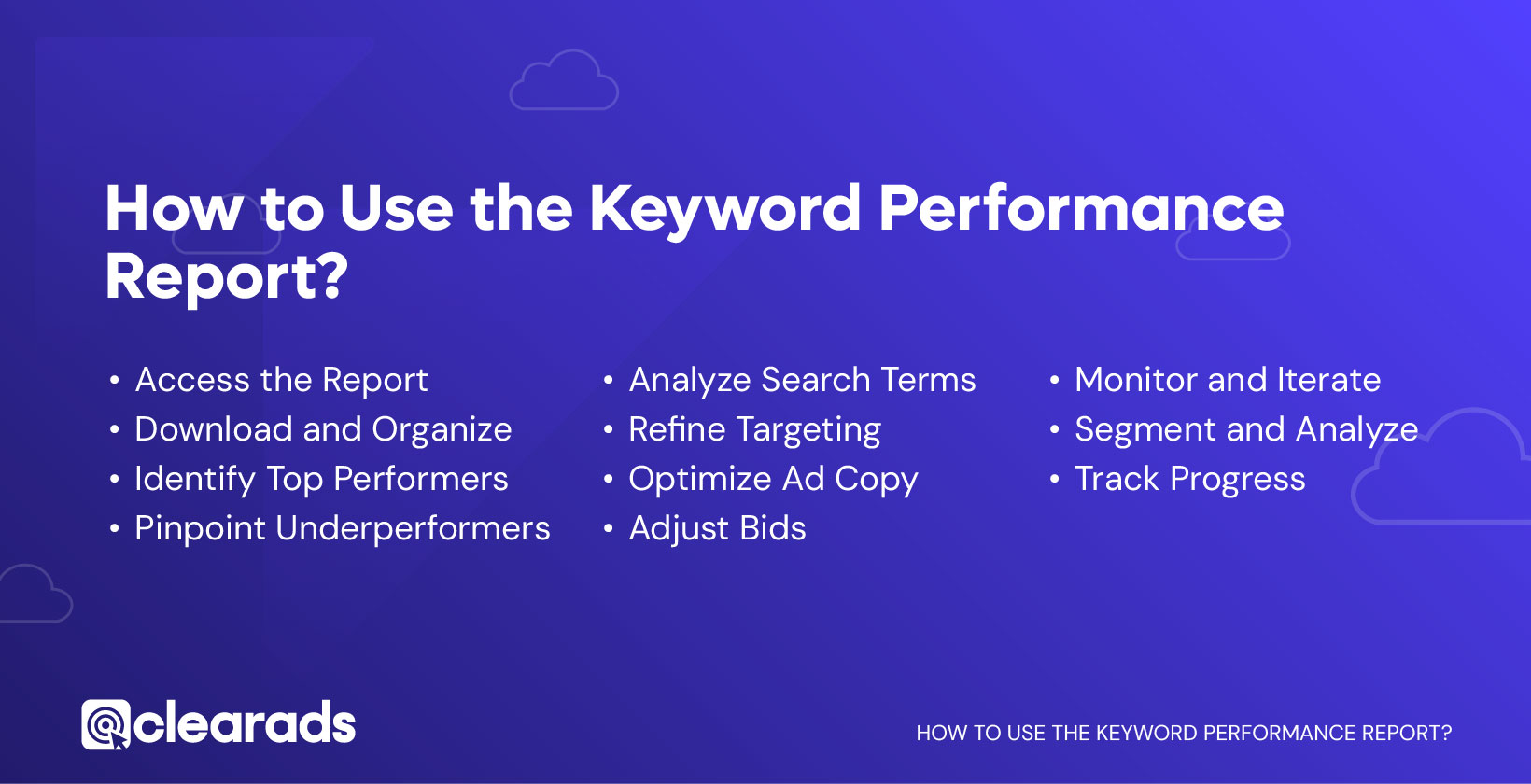 How to Use the Keyword Performance Report?

• Access the Report
• Download and Organize
• Identify Top Performers
• Pinpoint Underperformers

• Analyze Search Terms
• Refine Targeting
• Optimize Ad Copy
• Adjust Bids

• Monitor and Iterate
• Segment and Analyze
• Track Progress

clearads

HOW TO USE THE KEYWORD PERFORMANCE REPORT?